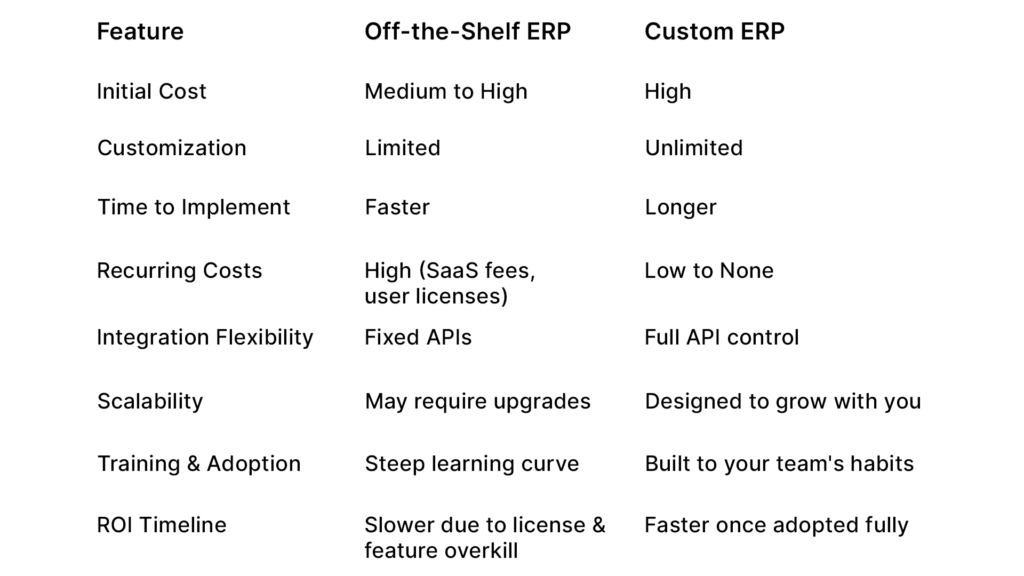 | Feature | Off-the-Shelf ERP | Custom ERP |
|---|---|---|
| Initial Cost | Medium to High | High |
| Customization | Limited | Unlimited |
| Time to Implement | Faster | Longer |
| Recurring Costs | High (SaaS fees, user licenses) | Low to None |
| Integration Flexibility | Fixed APIs | Full API control |
| Scalability | May require upgrades | Designed to grow with you |
| Training & Adoption | Steep learning curve | Built to your team's habits |
| ROI Timeline | Slower due to license & feature overkill | Faster once adopted fully |